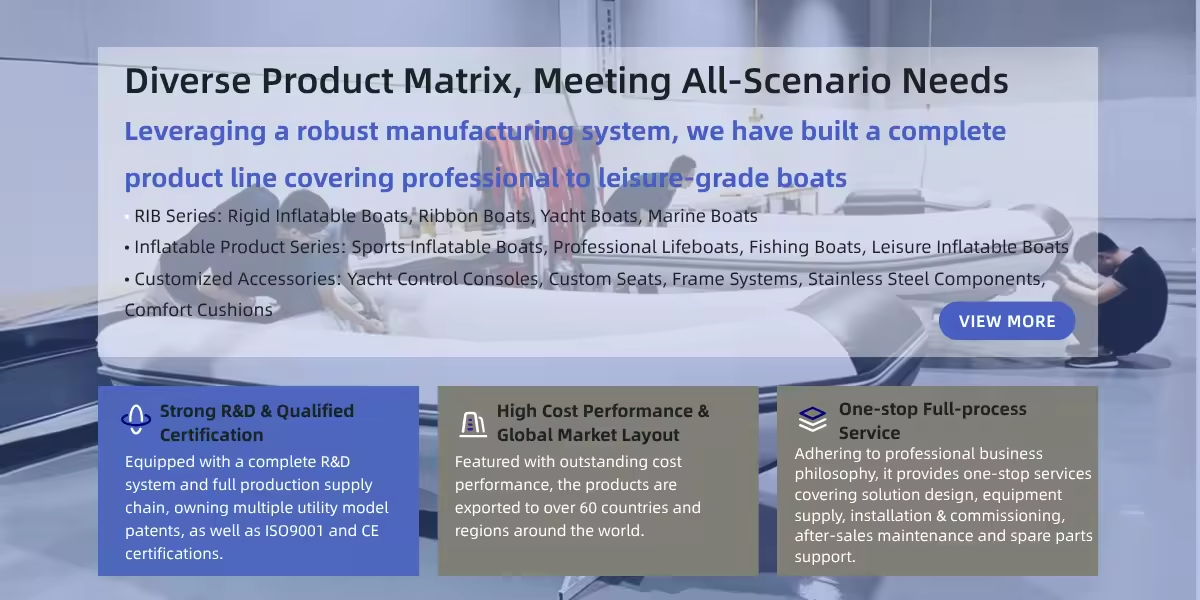 Diverse Product Matrix, Meeting All-Scenario Needs

Leveraging a robust manufacturing system, we have built a complete product line covering professional to leisure-grade boats

• RIB Series: Rigid Inflatable Boats, Ribbon Boats, Yacht Boats, Marine Boats
• Inflatable Product Series: Sports Inflatable Boats, Professional Lifeboats, Fishing Boats, Leisure Inflatable Boats
• Customized Accessories: Yacht Control Consoles, Custom Seats, Frame Systems, Stainless Steel Components, Comfort Cushions

VIEW MORE

Strong R&D & Qualified Certification

Equipped with a complete R&D system and full production supply chain, owning multiple utility model patents, as well as ISO9001 and CE certifications.

High Cost Performance & Global Market Layout

Featured with outstanding cost performance, the products are exported to over 60 countries and regions around the world.

One-stop Full-process Service

Adhering to professional business philosophy, it provides one-stop services covering solution design, equipment supply, installation & commissioning, after-sales maintenance and spare parts support.